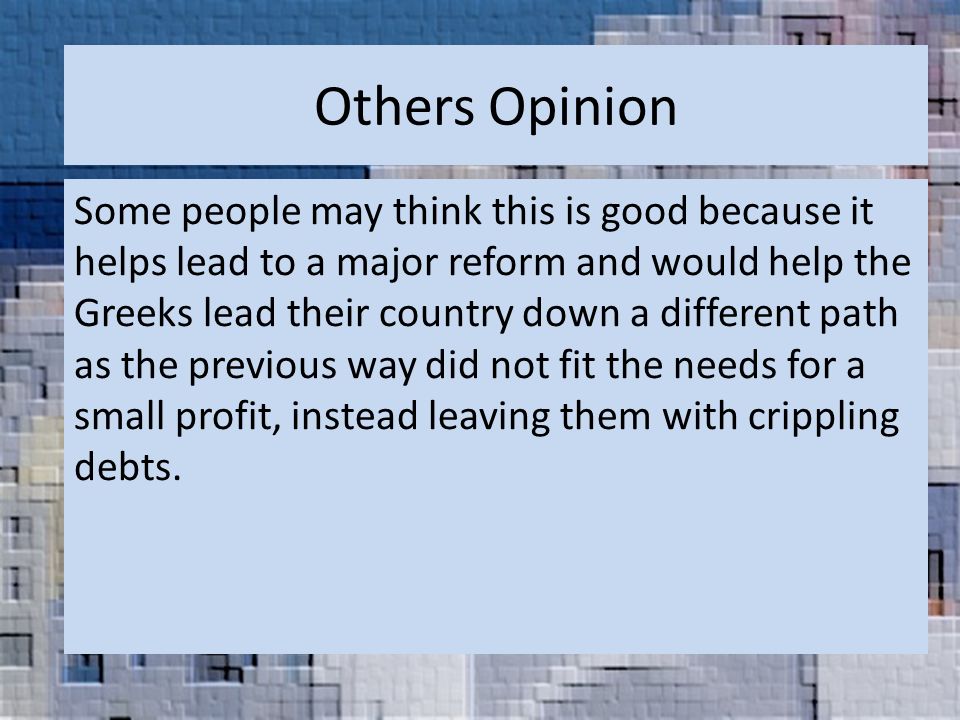 Others Opinion

Some people may think this is good because it helps lead to a major reform and would help the Greeks lead their country down a different path as the previous way did not fit the needs for a small profit, instead leaving them with crippling debts.